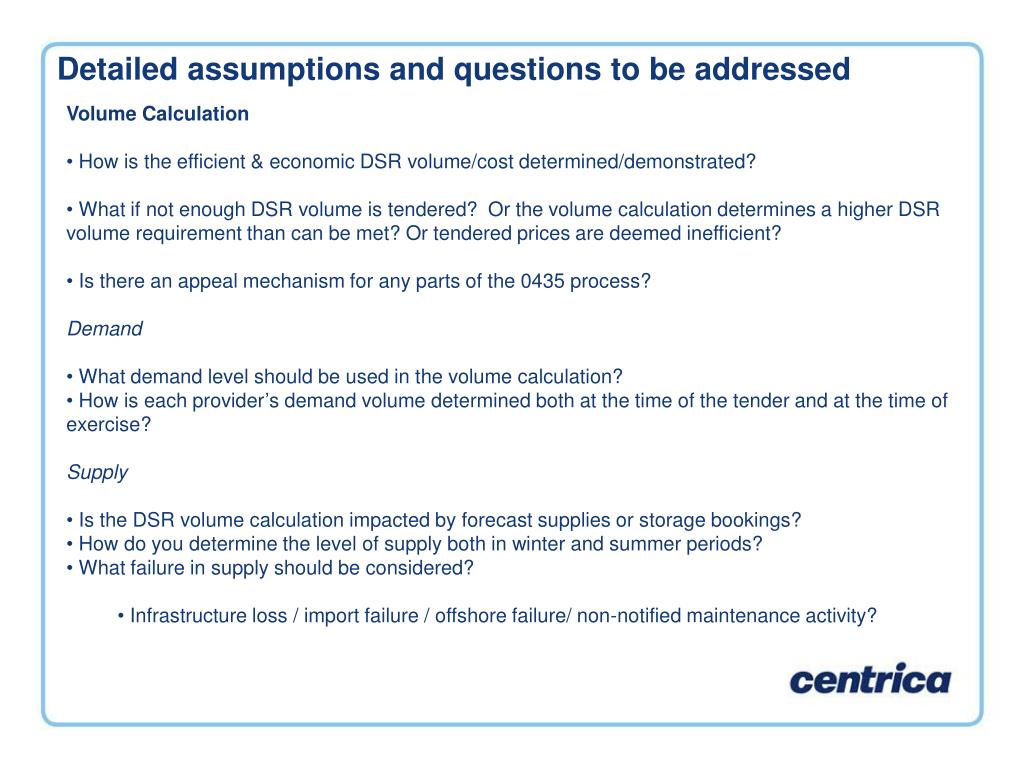 Detailed assumptions and questions to be addressed

Volume Calculation

• How is the efficient & economic DSR volume/cost determined/demonstrated?

• What if not enough DSR volume is tendered?  Or the volume calculation determines a higher DSR volume requirement than can be met? Or tendered prices are deemed inefficient?

• Is there an appeal mechanism for any parts of the 0435 process?

Demand

• What demand level should be used in the volume calculation?
• How is each provider's demand volume determined both at the time of the tender and at the time of exercise?

Supply

• Is the DSR volume calculation impacted by forecast supplies or storage bookings?
• How do you determine the level of supply both in winter and summer periods?
• What failure in supply should be considered?

• Infrastructure loss / import failure / offshore failure/ non-notified maintenance activity?

centrica